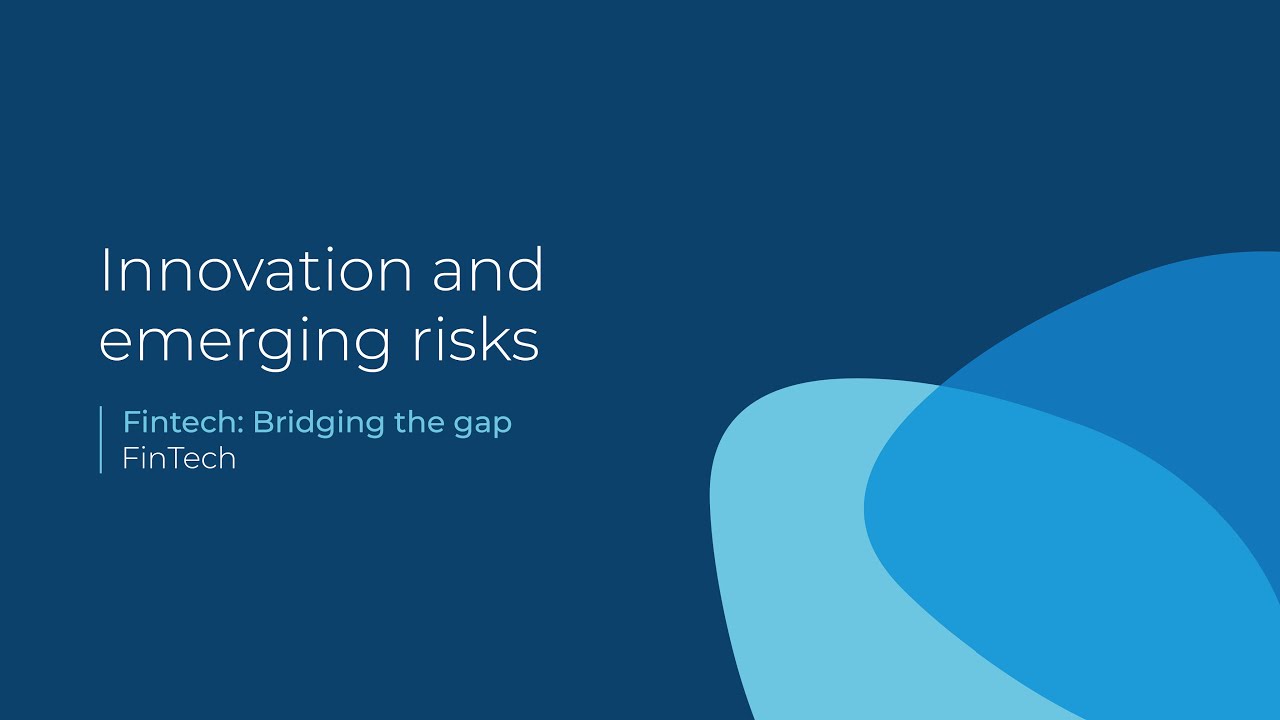 Innovation and emerging risks

Fintech: Bridging the gap
FinTech